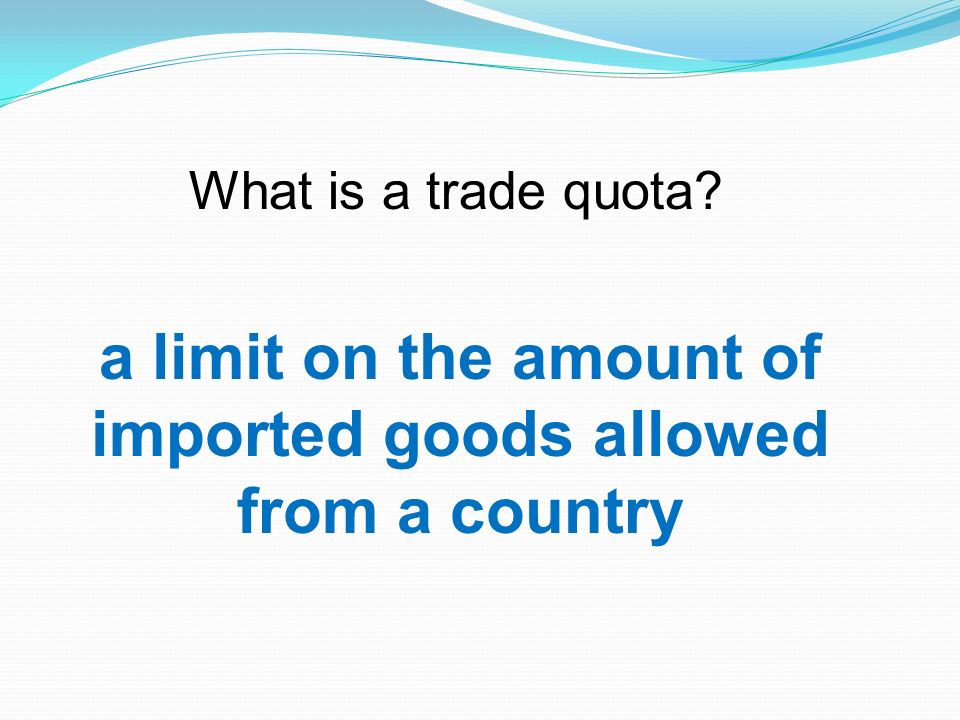 What is a trade quota?

a limit on the amount of imported goods allowed from a country